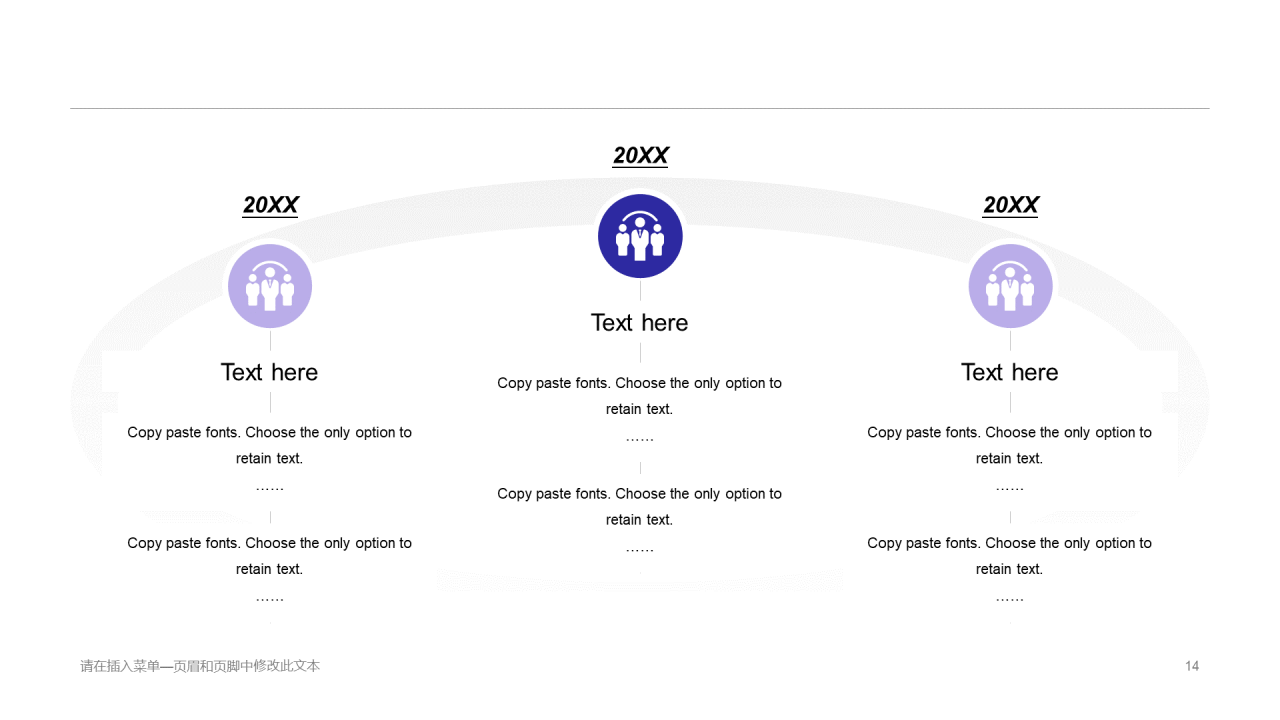 20XX

Text here

Copy paste fonts. Choose the only option to retain text.

……

Copy paste fonts. Choose the only option to retain text.

……

20XX

Text here

Copy paste fonts. Choose the only option to retain text.

……

Copy paste fonts. Choose the only option to retain text.

……

20XX

Text here

Copy paste fonts. Choose the only option to retain text.

……

Copy paste fonts. Choose the only option to retain text.

……

请在插入菜单—页眉和页脚中修改此文本

14